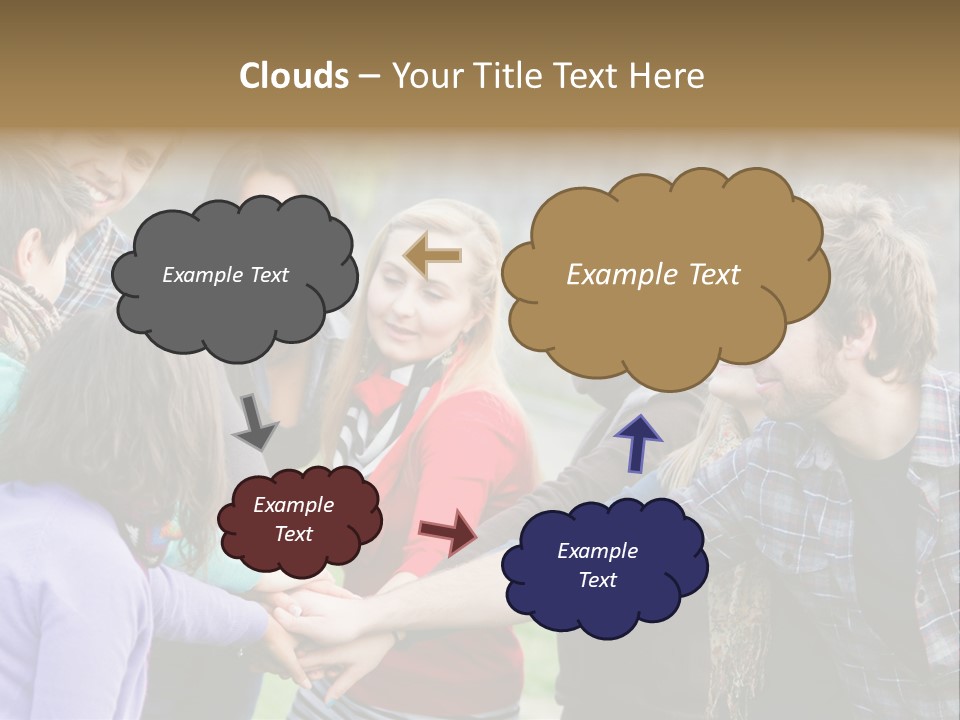 Clouds – Your Title Text Here

Example Text

Example Text

Example Text

Example Text